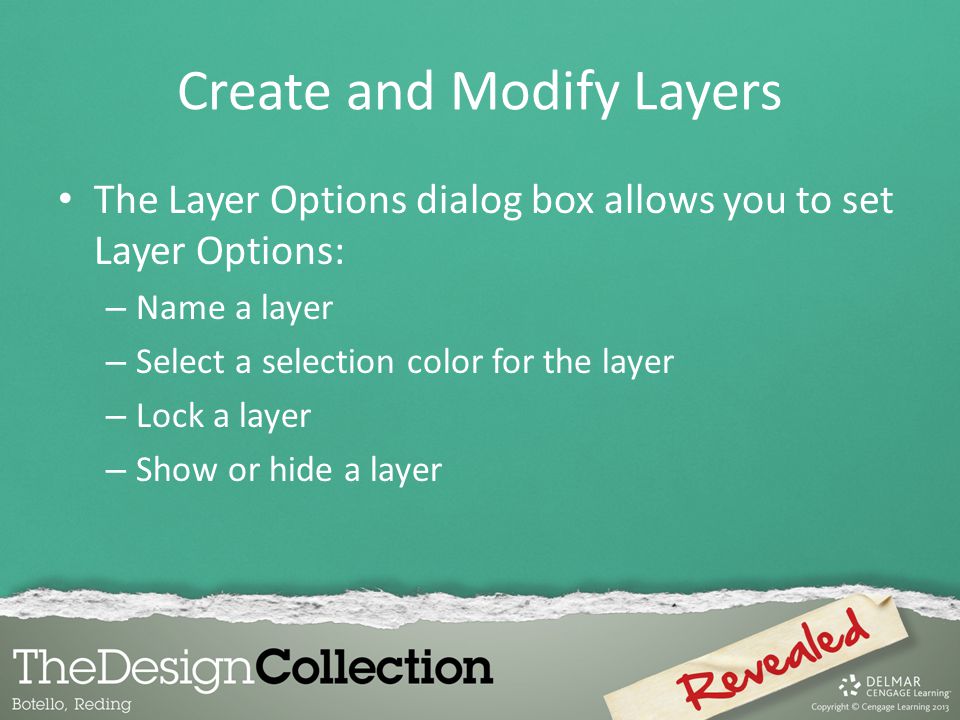 Create and Modify Layers

• The Layer Options dialog box allows you to set Layer Options:
– Name a layer
– Select a selection color for the layer
– Lock a layer
– Show or hide a layer

TheDesignCollection
Botello, Reding

Revealed

DELMAR
CENGAGE Learning
Copyright © Cengage Learning 2013